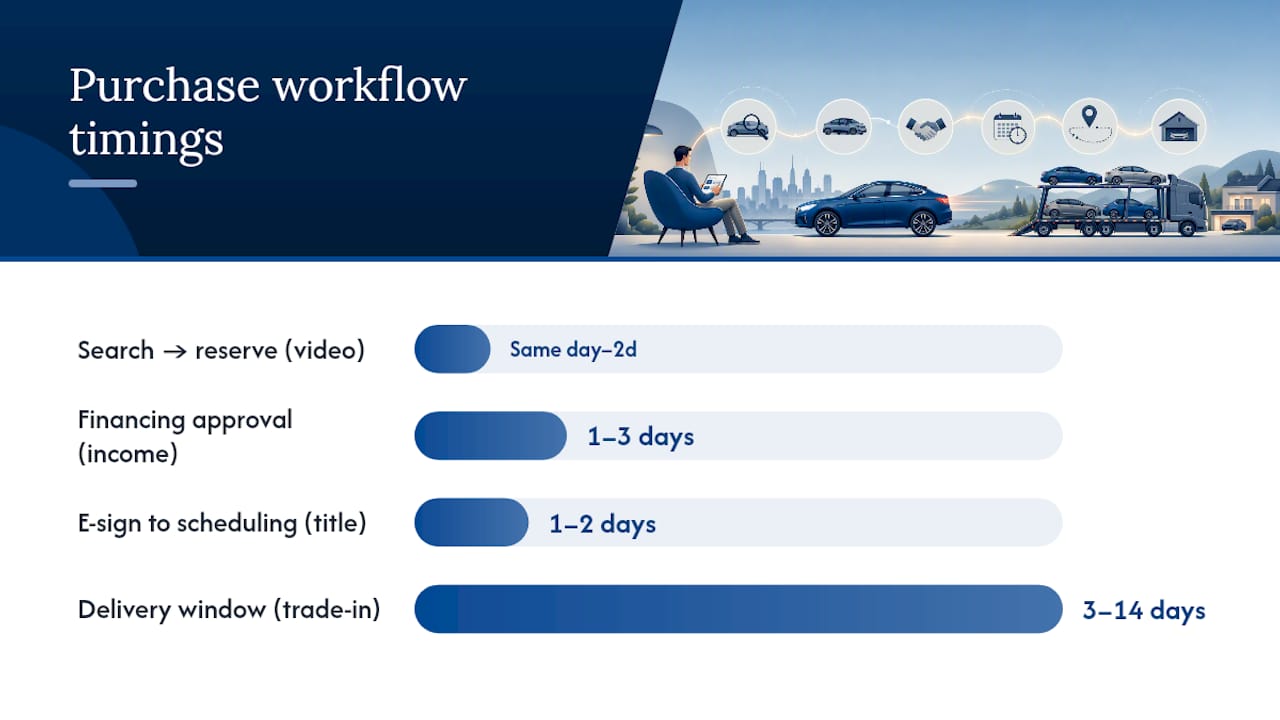 Purchase workflow timings

Search → reserve (video)
Same day–2d

Financing approval (income)
1–3 days

E-sign to scheduling (title)
1–2 days

Delivery window (trade-in)
3–14 days